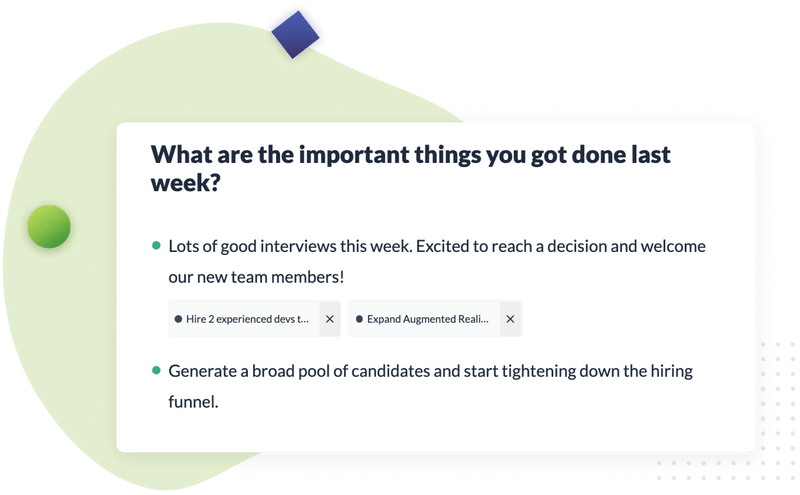 What are the important things you got done last week?

Lots of good interviews this week. Excited to reach a decision and welcome our new team members!

Hire 2 experienced devs t... ×

Expand Augmented Reali... ×

Generate a broad pool of candidates and start tightening down the hiring funnel.